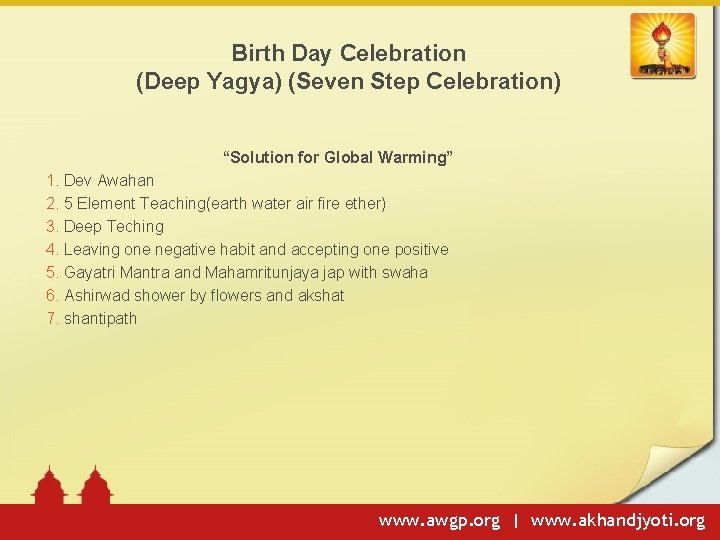 Birth Day Celebration
(Deep Yagya) (Seven Step Celebration)

“Solution for Global Warming”

1. Dev Awahan
2. 5 Element Teaching(earth water air fire ether)
3. Deep Teching
4. Leaving one negative habit and accepting one positive
5. Gayatri Mantra and Mahamritunjaya jap with swaha
6. Ashirwad shower by flowers and akshat
7. shantipath

www.awgp.org | www.akhandjyoti.org